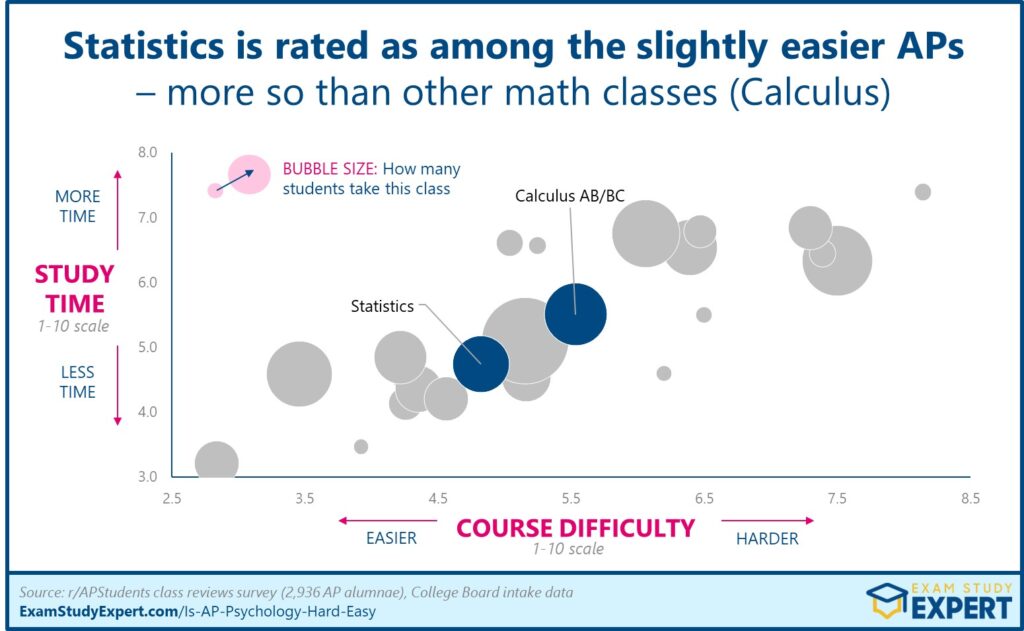 Statistics is rated as among the slightly easier APs – more so than other math classes (Calculus)

BUBBLE SIZE: How many students take this class

MORE TIME

STUDY TIME
1-10 scale

LESS TIME

8.0
7.0
6.0
5.0
4.0
3.0

Calculus AB/BC

Statistics

2.5
3.5
4.5
5.5
6.5
7.5
8.5

EASIER

COURSE DIFFICULTY
1-10 scale

HARDER

Source: r/APStudents class reviews survey (2,936 AP alumnae), College Board intake data
ExamStudyExpert.com/Is-AP-Psychology-Hard-Easy

EXAM STUDY EXPERT